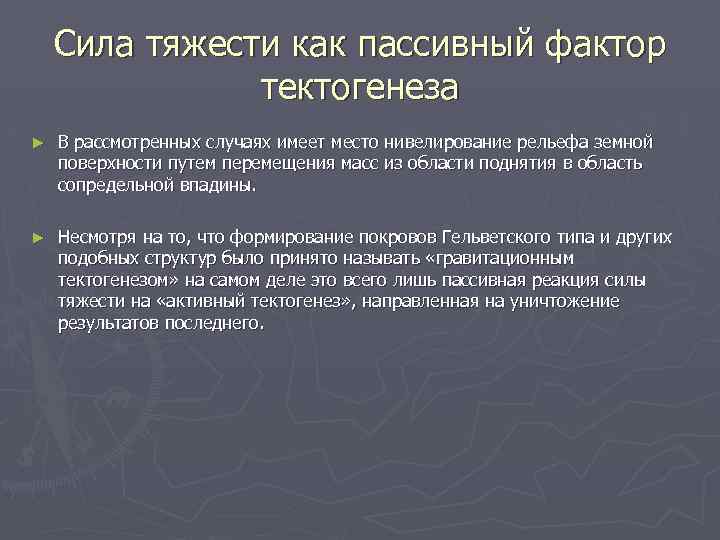 Сила тяжести как пассивный фактор тектогенеза

► В рассмотренных случаях имеет место нивелирование рельефа земной поверхности путем перемещения масс из области поднятия в область сопредельной впадины.

► Несмотря на то, что формирование покровов Гельветского типа и других подобных структур было принято называть «гравитационным тектогенезом» на самом деле это всего лишь пассивная реакция силы тяжести на «активный тектогенез», направленная на уничтожение результатов последнего.